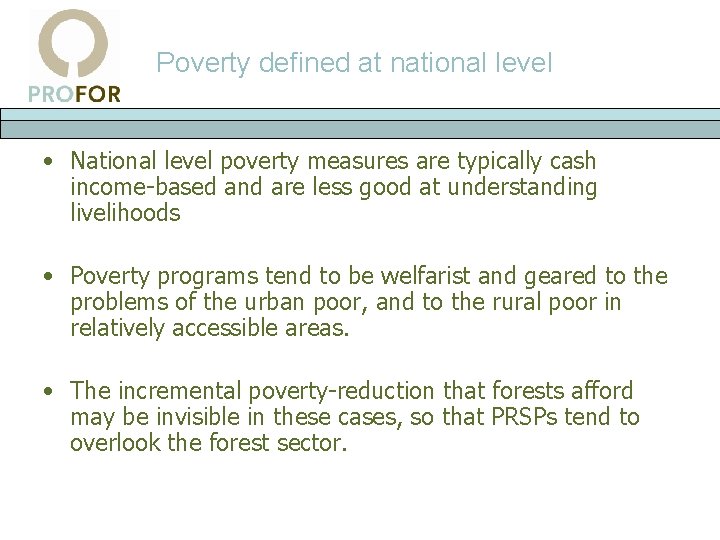 PROFOR

Poverty defined at national level

• National level poverty measures are typically cash income-based and are less good at understanding livelihoods

• Poverty programs tend to be welfarist and geared to the problems of the urban poor, and to the rural poor in relatively accessible areas.

• The incremental poverty-reduction that forests afford may be invisible in these cases, so that PRSPs tend to overlook the forest sector.